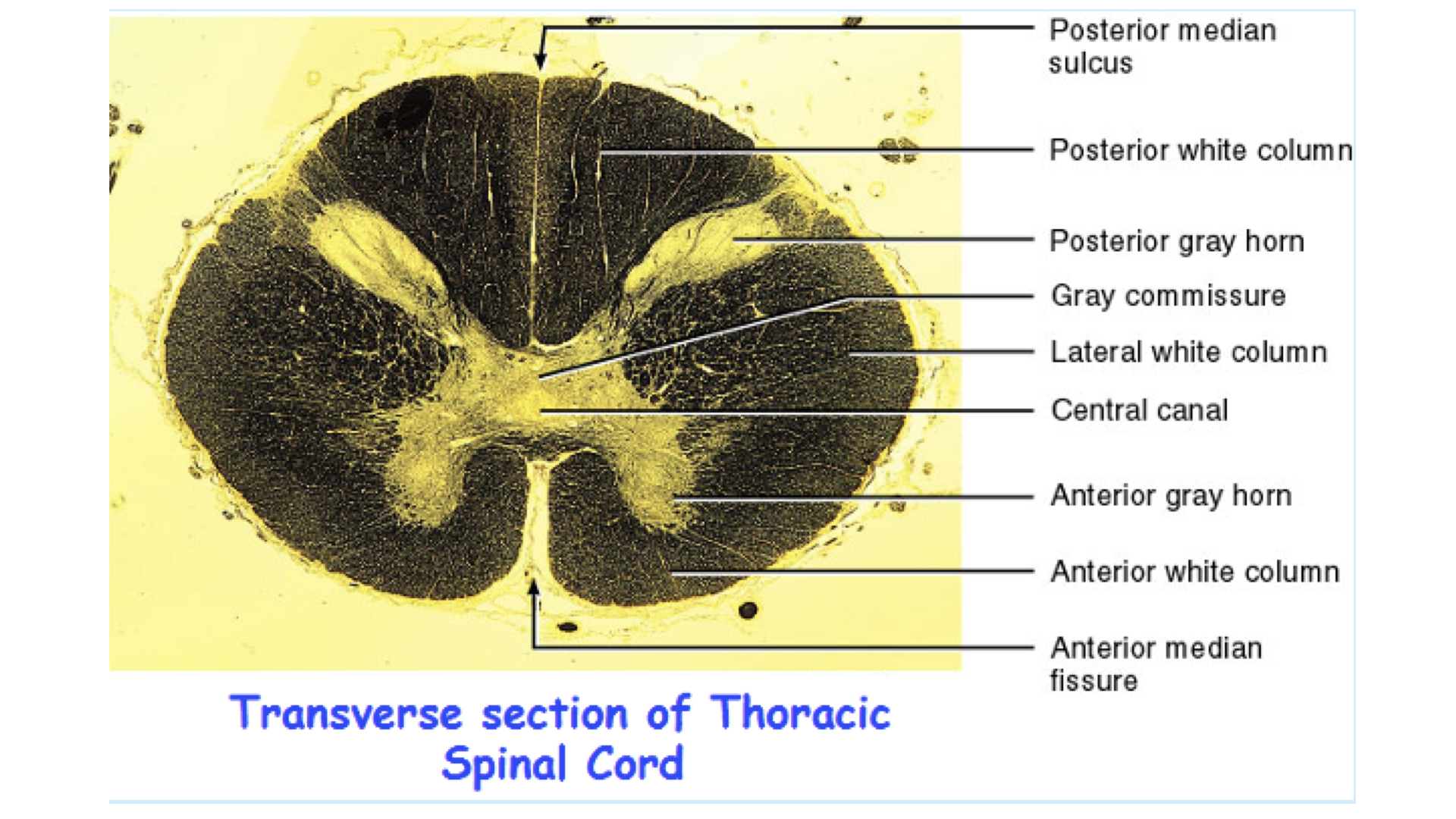 Posterior median sulcus

Posterior white column

Posterior gray horn

Gray commissure

Lateral white column

Central canal

Anterior gray horn

Anterior white column

Anterior median fissure

Transverse section of Thoracic Spinal Cord